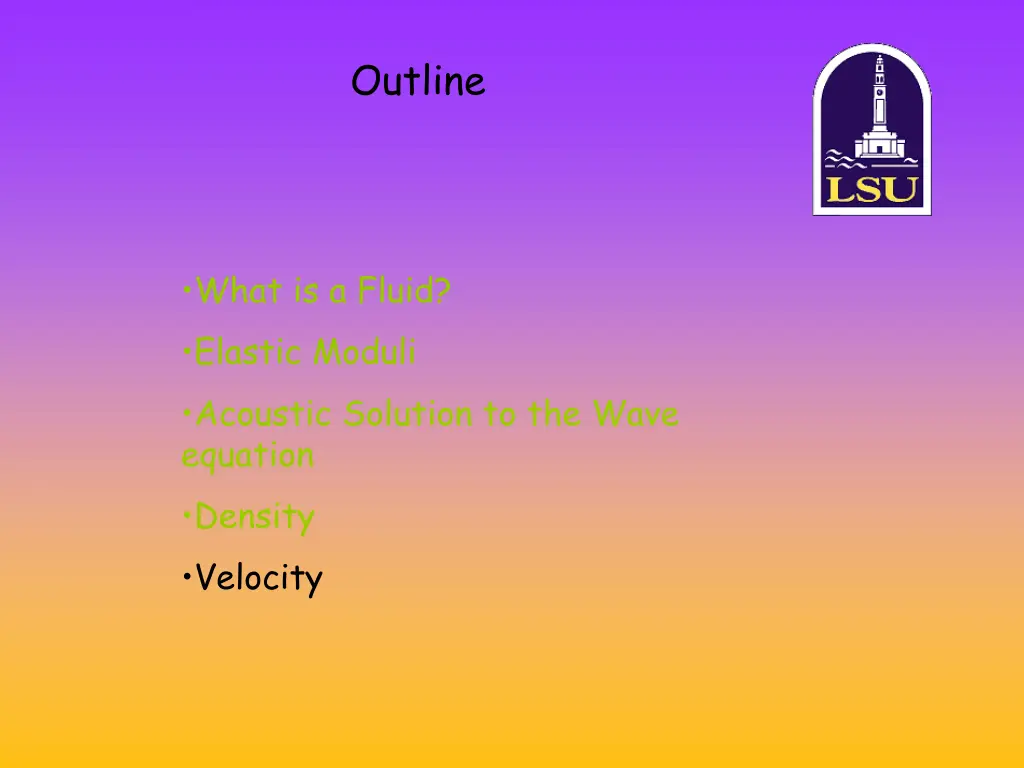 Outline

LSU

•What is a Fluid?

•Elastic Moduli

•Acoustic Solution to the Wave equation

•Density

•Velocity